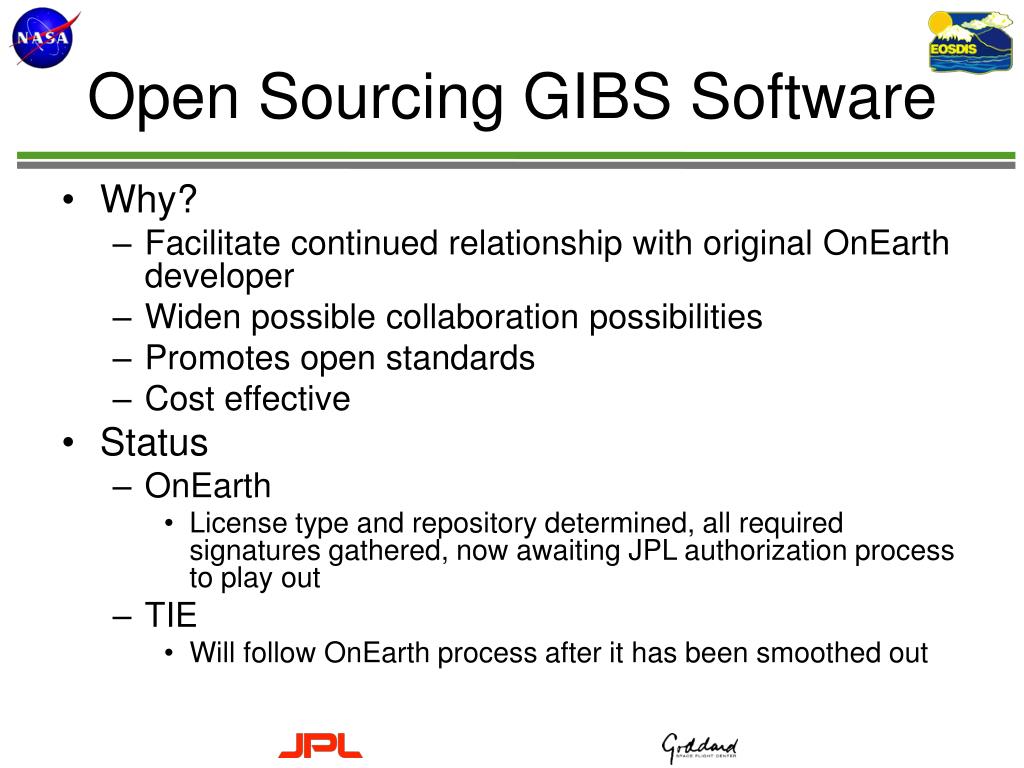 NASA

EOSDIS

Open Sourcing GIBS Software

• Why?
 – Facilitate continued relationship with original OnEarth developer
 – Widen possible collaboration possibilities
 – Promotes open standards
 – Cost effective
• Status
 – OnEarth
  • License type and repository determined, all required signatures gathered, now awaiting JPL authorization process to play out
 – TIE
  • Will follow OnEarth process after it has been smoothed out

JPL

Goddard
SPACE FLIGHT CENTER